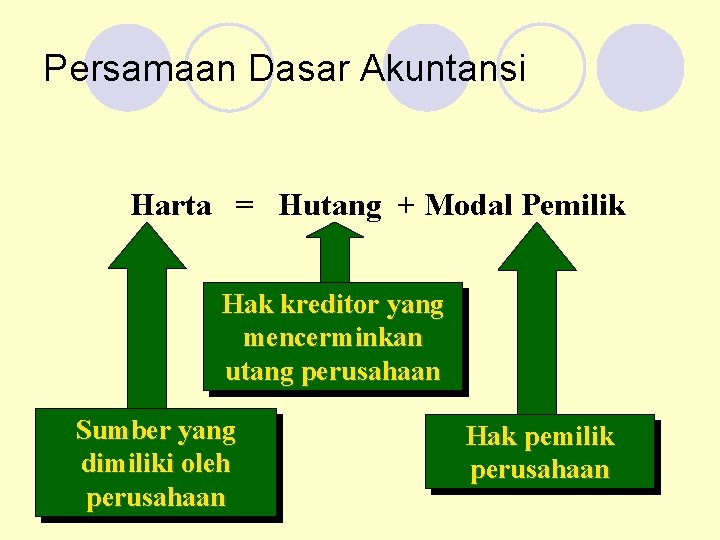 Persamaan Dasar Akuntansi

Harta = Hutang + Modal Pemilik

Hak kreditor yang mencerminkan utang perusahaan

Sumber yang dimiliki oleh perusahaan

Hak pemilik perusahaan